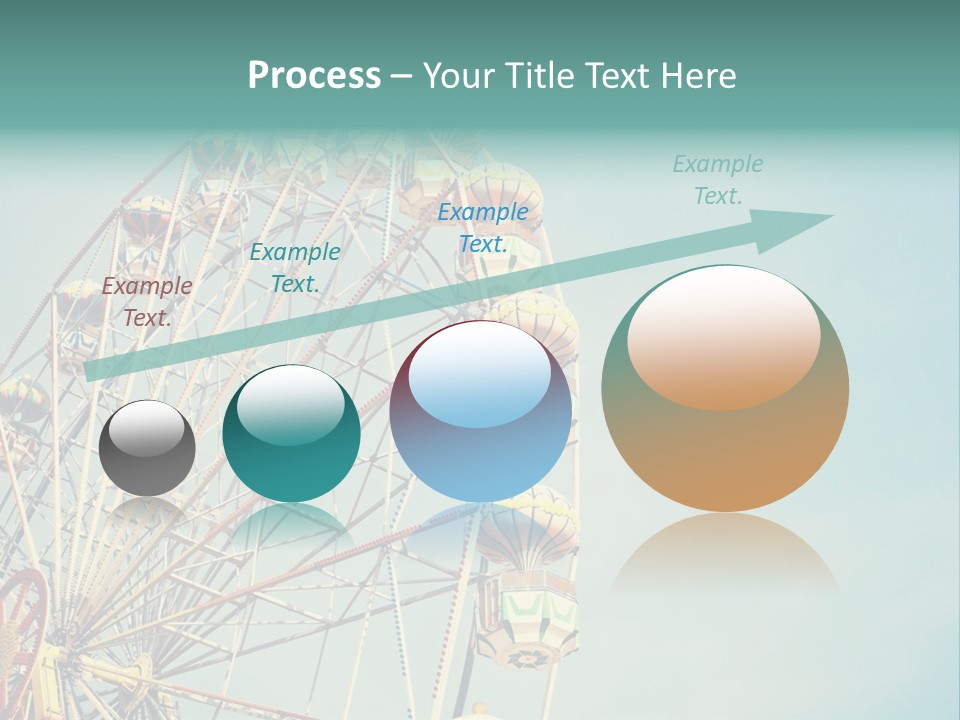 Process – Your Title Text Here

Example Text.

Example Text.

Example Text.

Example Text.